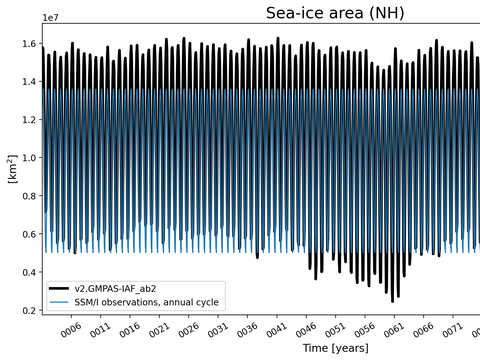 Sea-ice area (NH)

1e7

1.6
1.4
1.2
1.0
0.8
0.6
0.4
0.2

[km$^2$]

v2.GMPAS-IAF_ab2
SSM/I observations, annual cycle

0006 0011 0016 0021 0026 0031 0036 0041 0046 0051 0056 0061 0066 0071

Time [years]